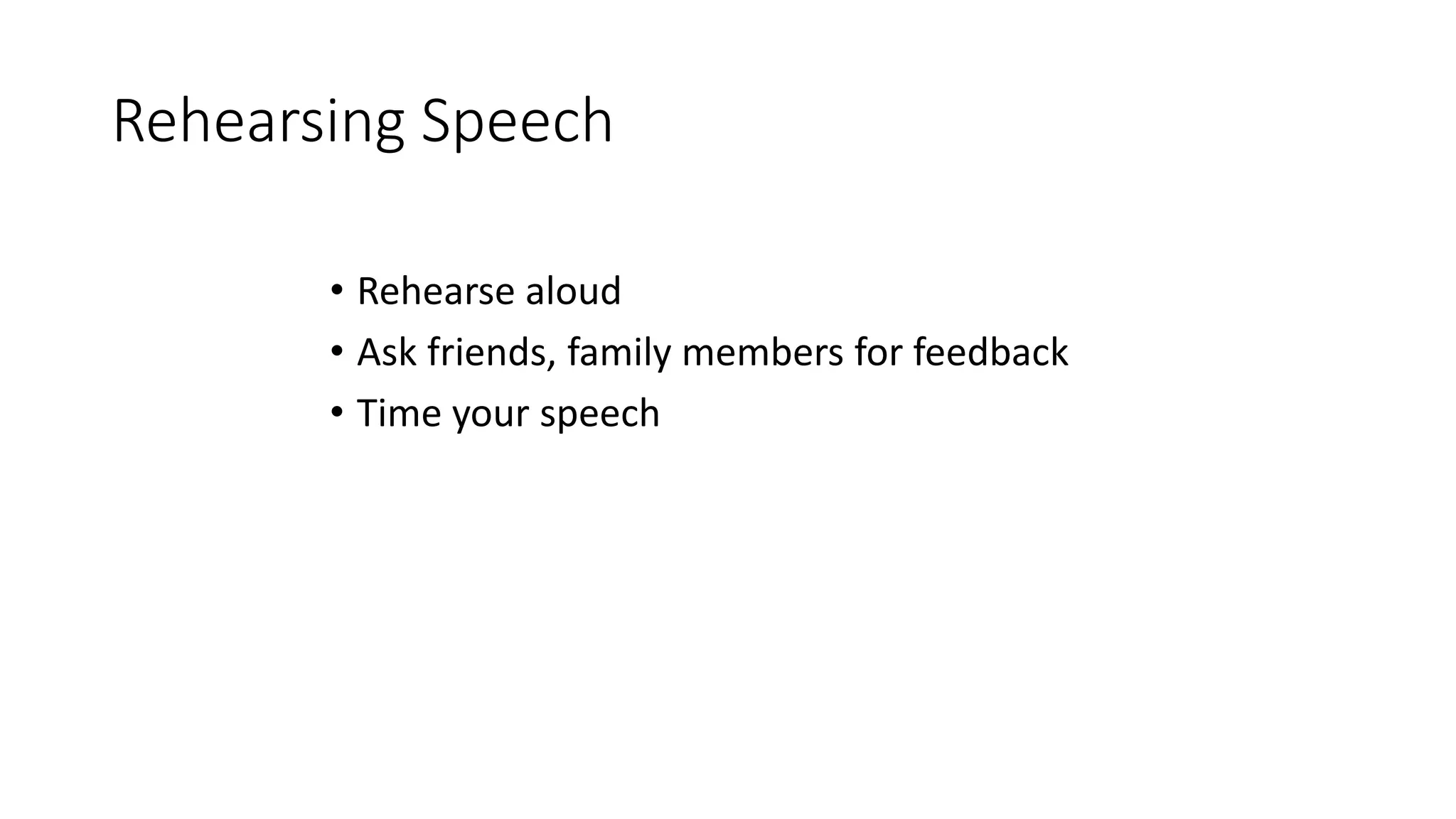 Rehearsing Speech

• Rehearse aloud
• Ask friends, family members for feedback
• Time your speech